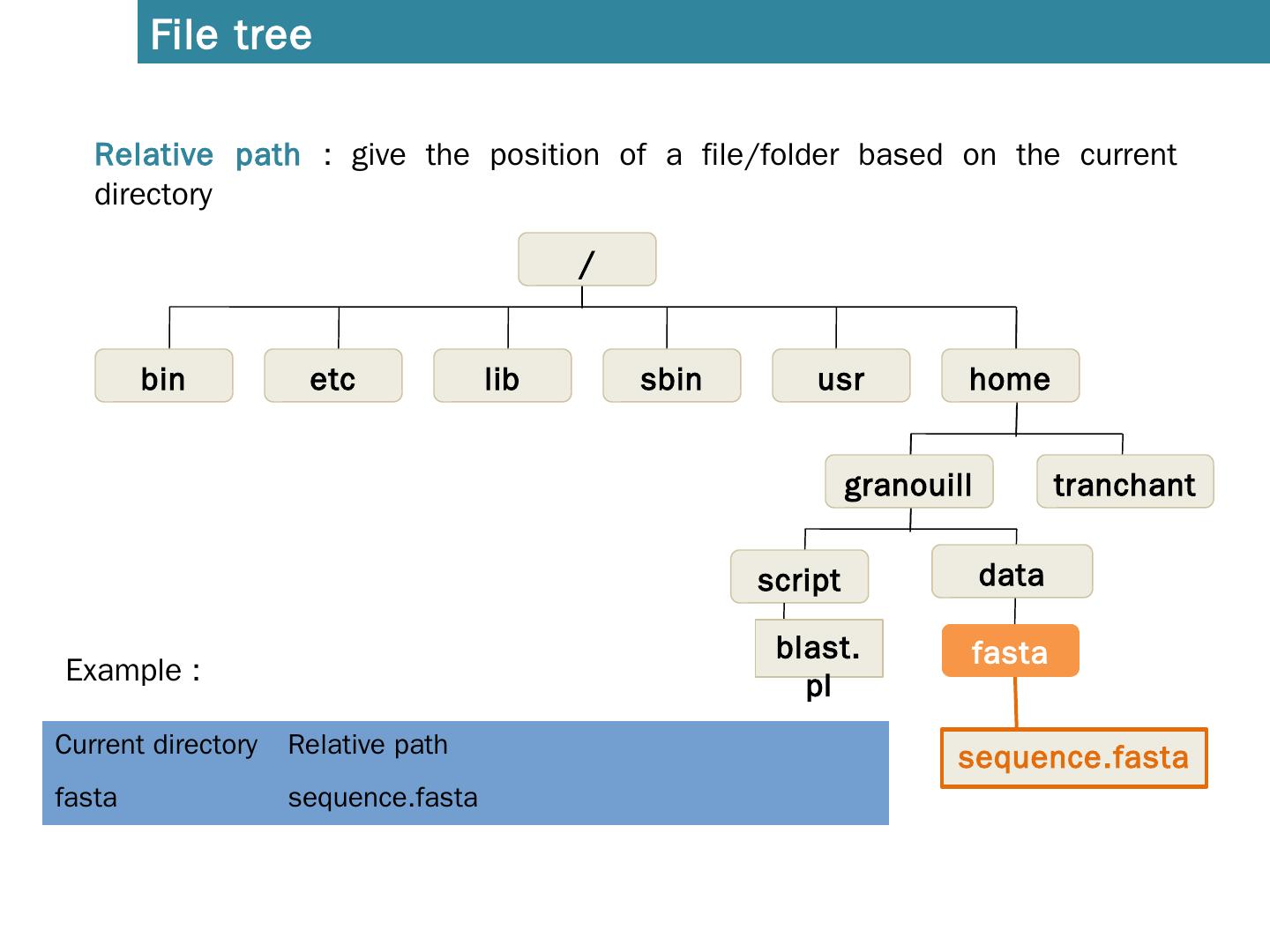 File tree

Relative path : give the position of a file/folder based on the current directory

/

bin

etc

lib

sbin

usr

home

granouill

tranchant

script

data

blast.pl

fasta

sequence.fasta

Example :

| Current directory | Relative path |
|---|---|
| fasta | sequence.fasta |